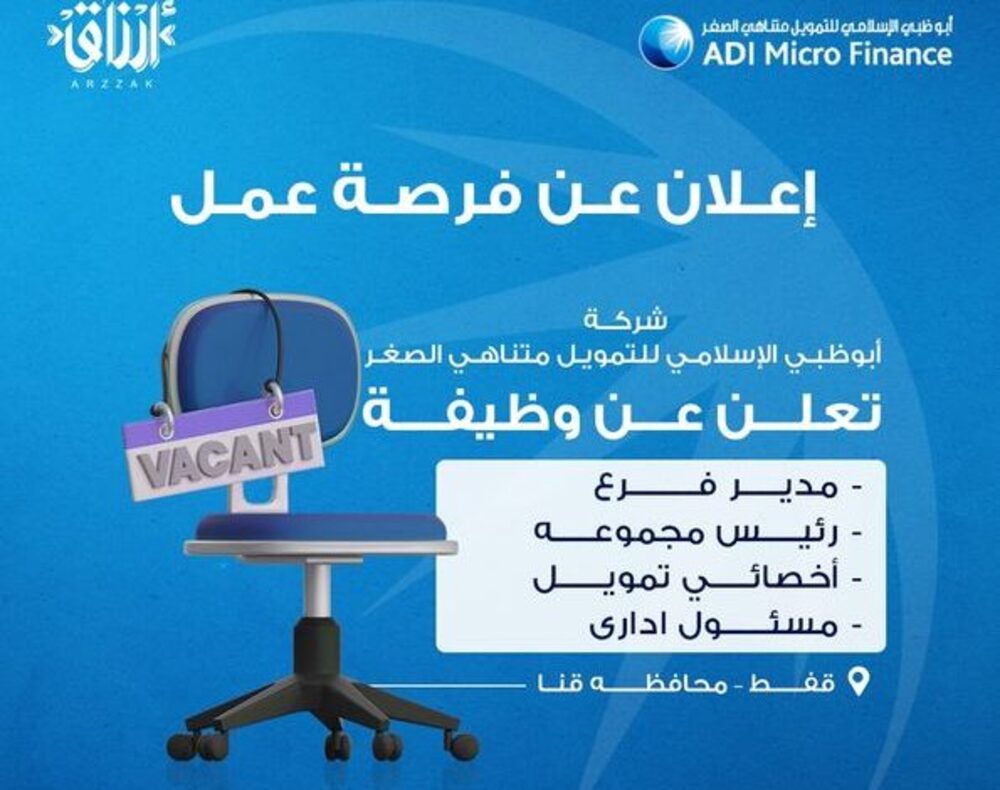 أرزاق
ARZZAK

أبو ظبي الإسلامي للتمويل متناهي الصغر
ADI Micro Finance

إعلان عن فرصة عمل

شركة
أبوظبي الإسلامي للتمويل متناهي الصغر
تعلن عن وظيفة

VACANT

- مدير فرع
- رئيس مجموعه
- أخصائي تمويل
- مسئول ادارى

قفط - محافظه قنا